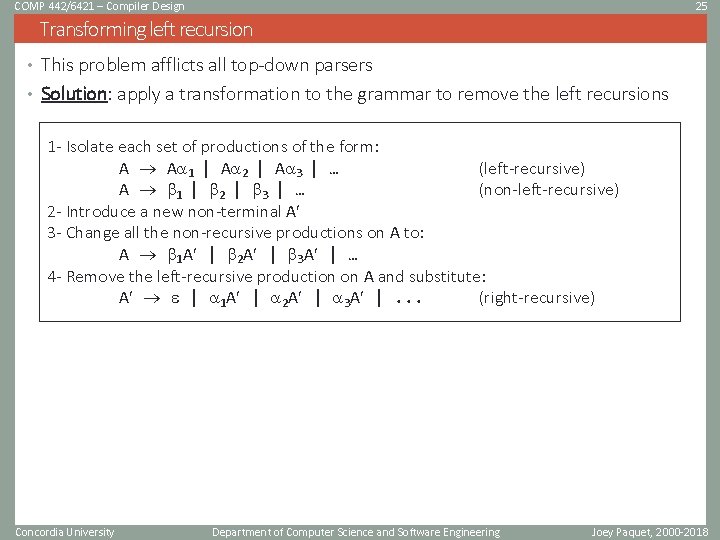 COMP 442/6421 – Compiler Design

25

Transforming left recursion

• This problem afflicts all top-down parsers

• Solution: apply a transformation to the grammar to remove the left recursions

1- Isolate each set of productions of the form:

$A \rightarrow A\alpha_1 \mid A\alpha_2 \mid A\alpha_3 \mid \ldots$ (left-recursive)

$A \rightarrow \beta_1 \mid \beta_2 \mid \beta_3 \mid \ldots$ (non-left-recursive)

2- Introduce a new non-terminal A′

3- Change all the non-recursive productions on A to:

$A \rightarrow \beta_1 A' \mid \beta_2 A' \mid \beta_3 A' \mid \ldots$

4- Remove the left-recursive production on A and substitute:

$A' \rightarrow \varepsilon \mid \alpha_1 A' \mid \alpha_2 A' \mid \alpha_3 A' \mid \ldots$ (right-recursive)

Concordia University

Department of Computer Science and Software Engineering

Joey Paquet, 2000-2018